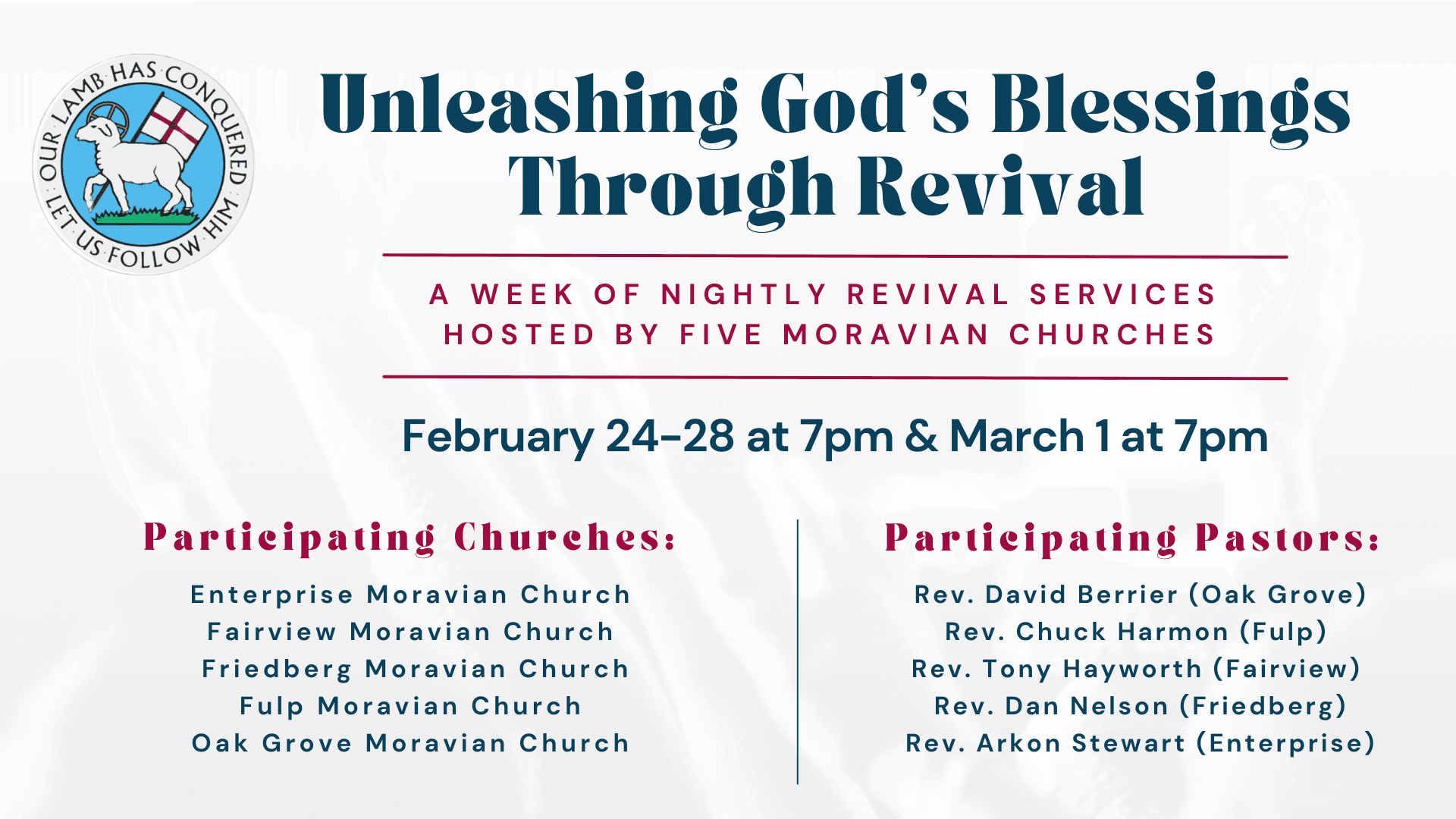 OUR LAMB HAS CONQUERED · LET US FOLLOW HIM

Unleashing God's Blessings Through Revival

A WEEK OF NIGHTLY REVIVAL SERVICES HOSTED BY FIVE MORAVIAN CHURCHES

February 24-28 at 7pm & March 1 at 7pm

Participating Churches:

Enterprise Moravian Church
Fairview Moravian Church
Friedberg Moravian Church
Fulp Moravian Church
Oak Grove Moravian Church

Participating Pastors:

Rev. David Berrier (Oak Grove)
Rev. Chuck Harmon (Fulp)
Rev. Tony Hayworth (Fairview)
Rev. Dan Nelson (Friedberg)
Rev. Arkon Stewart (Enterprise)